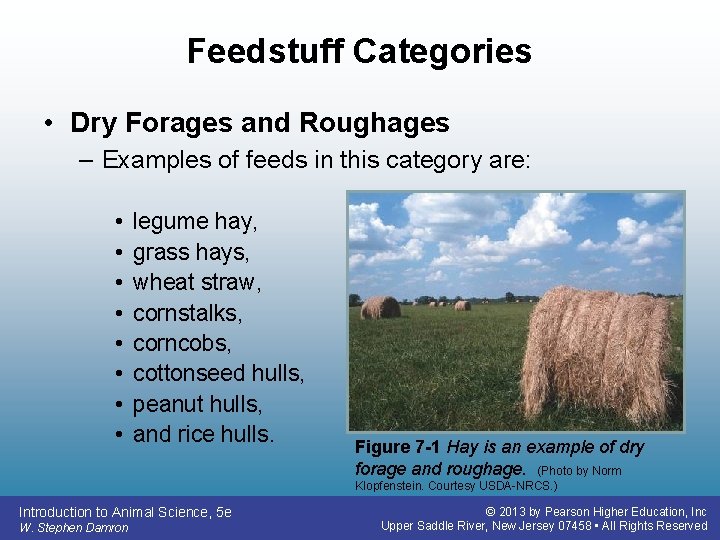 Feedstuff Categories

• Dry Forages and Roughages
– Examples of feeds in this category are:

• legume hay,
• grass hays,
• wheat straw,
• cornstalks,
• corncobs,
• cottonseed hulls,
• peanut hulls,
• and rice hulls.

Figure 7-1 Hay is an example of dry forage and roughage. (Photo by Norm Klopfenstein. Courtesy USDA-NRCS.)

Introduction to Animal Science, 5e
W. Stephen Damron

© 2013 by Pearson Higher Education, Inc
Upper Saddle River, New Jersey 07458 • All Rights Reserved